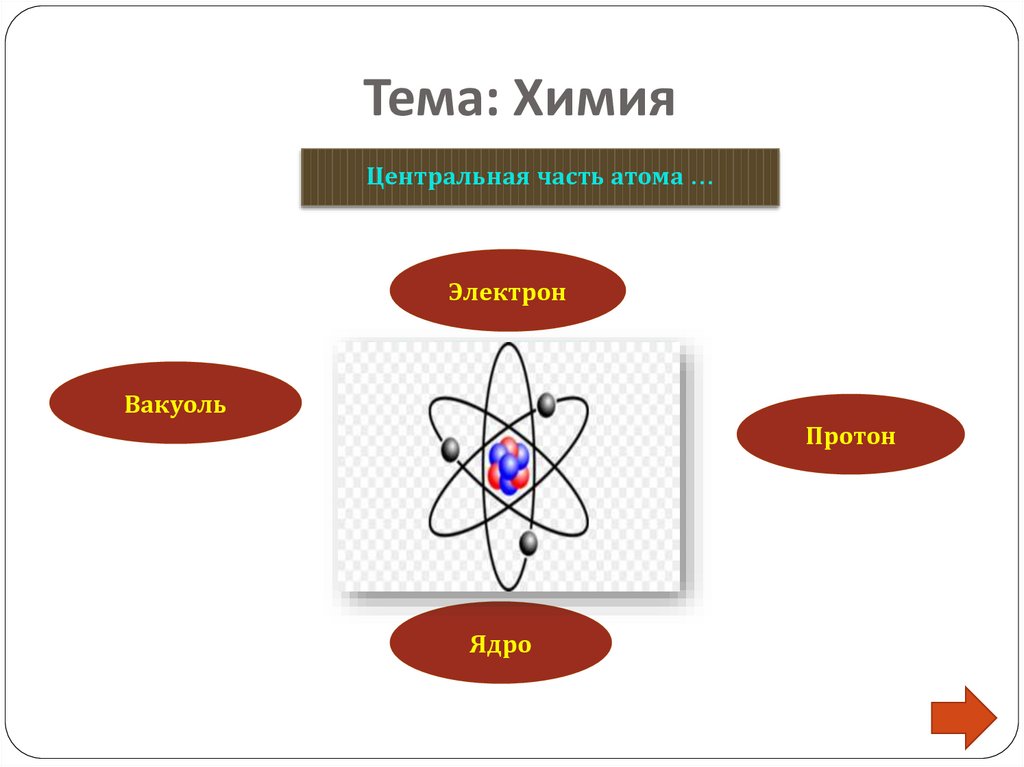 Тема: Химия

Центральная часть атома …

Электрон

Вакуоль

Протон

Ядро